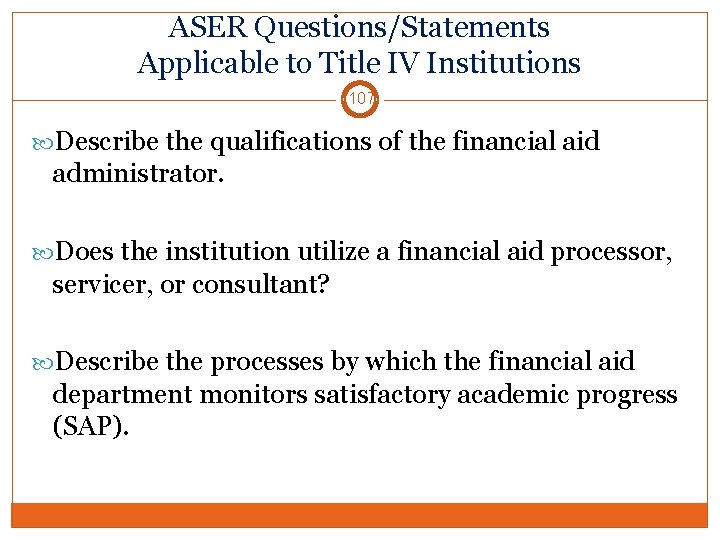 ASER Questions/Statements Applicable to Title IV Institutions

107

Describe the qualifications of the financial aid administrator.

Does the institution utilize a financial aid processor, servicer, or consultant?

Describe the processes by which the financial aid department monitors satisfactory academic progress (SAP).